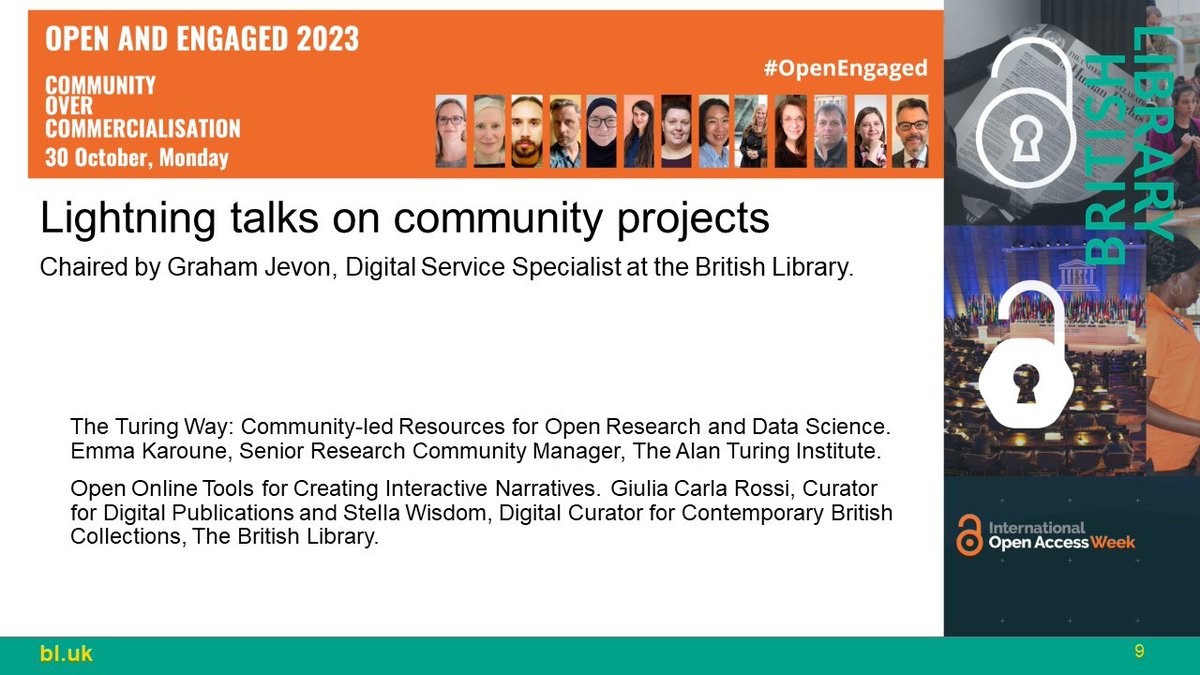 OPEN AND ENGAGED 2023

COMMUNITY
OVER
COMMERCIALISATION

30 October, Monday

#OpenEngaged

BRITISH
LIBRARY

Lightning talks on community projects

Chaired by Graham Jevon, Digital Service Specialist at the British Library.

The Turing Way: Community-led Resources for Open Research and Data Science. Emma Karoune, Senior Research Community Manager, The Alan Turing Institute.

Open Online Tools for Creating Interactive Narratives. Giulia Carla Rossi, Curator for Digital Publications and Stella Wisdom, Digital Curator for Contemporary British Collections, The British Library.

International
Open Access Week

bl.uk

9